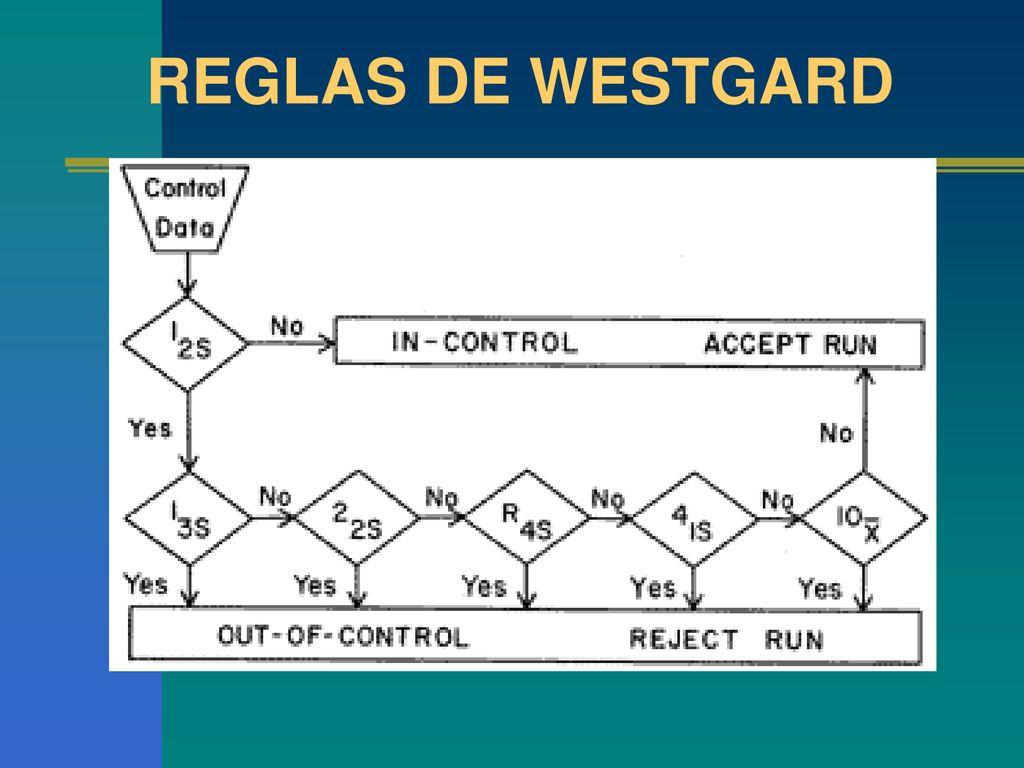 REGLAS DE WESTGARD

Control Data

$1_{2S}$

No

IN-CONTROL ACCEPT RUN

Yes

No

$1_{3S}$

No

$2_{2S}$

No

$R_{4S}$

No

$4_{1S}$

No

$10_{\bar{X}}$

Yes

Yes

Yes

Yes

Yes

OUT-OF-CONTROL REJECT RUN